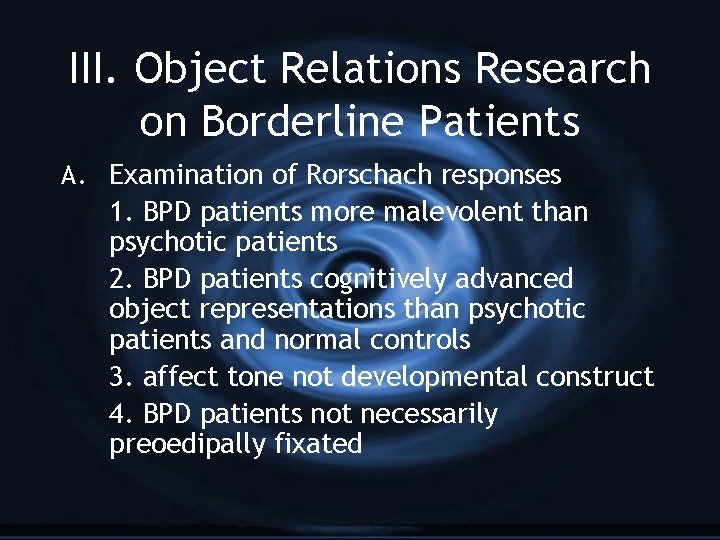 III. Object Relations Research on Borderline Patients

A. Examination of Rorschach responses

1. BPD patients more malevolent than psychotic patients

2. BPD patients cognitively advanced object representations than psychotic patients and normal controls

3. affect tone not developmental construct

4. BPD patients not necessarily preoedipally fixated